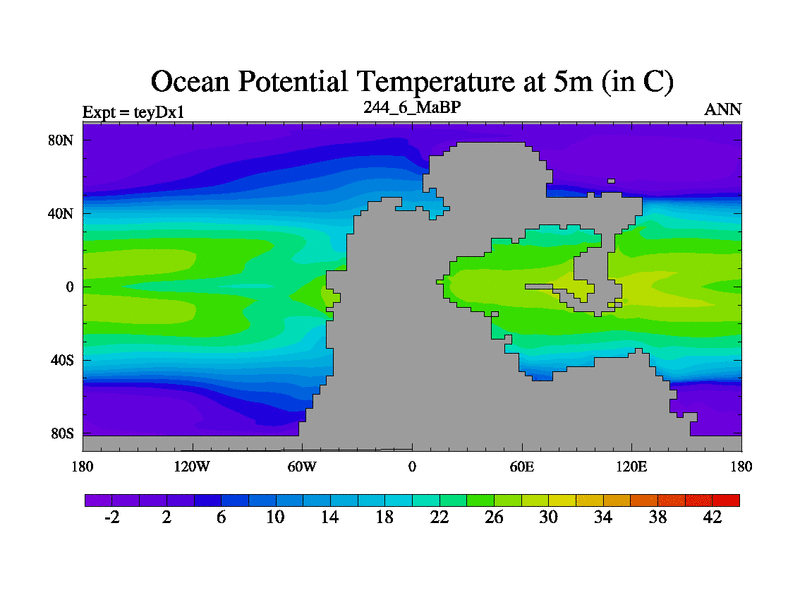 Ocean Potential Temperature at 5m (in C)

Expt = teyDx1

244_6_MaBP

ANN

80N
40N
0
40S
80S

180
120W
60W
0
60E
120E
180

-2
2
6
10
14
18
22
26
30
34
38
42